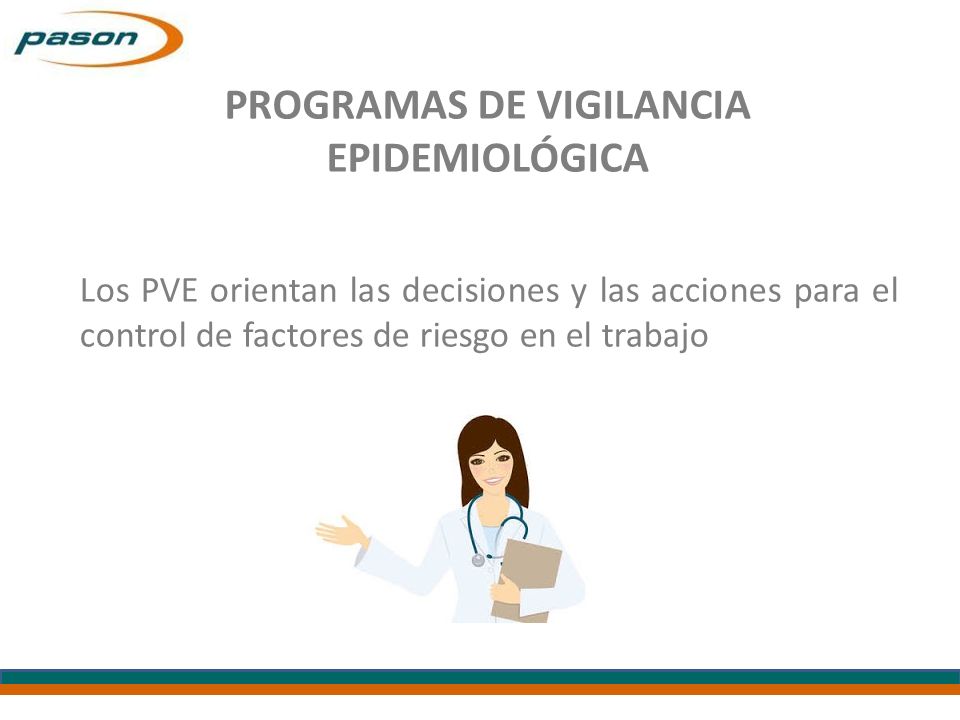 pason

PROGRAMAS DE VIGILANCIA EPIDEMIOLÓGICA

Los PVE orientan las decisiones y las acciones para el control de factores de riesgo en el trabajo